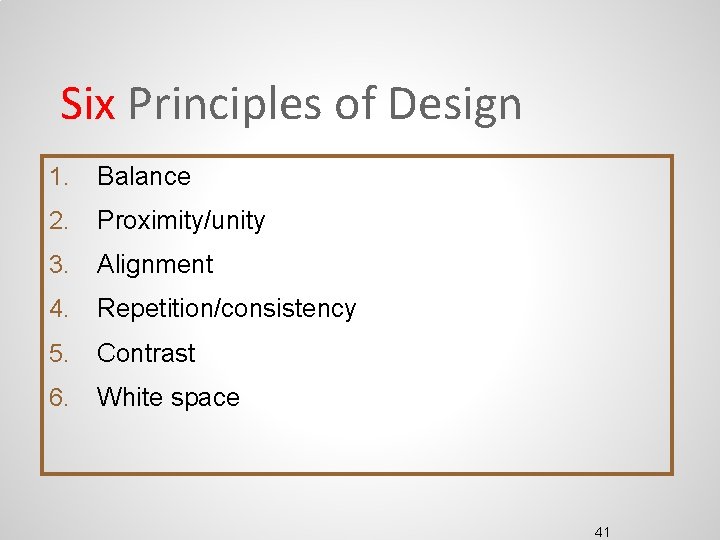 Six Principles of Design

1. Balance
2. Proximity/unity
3. Alignment
4. Repetition/consistency
5. Contrast
6. White space

41